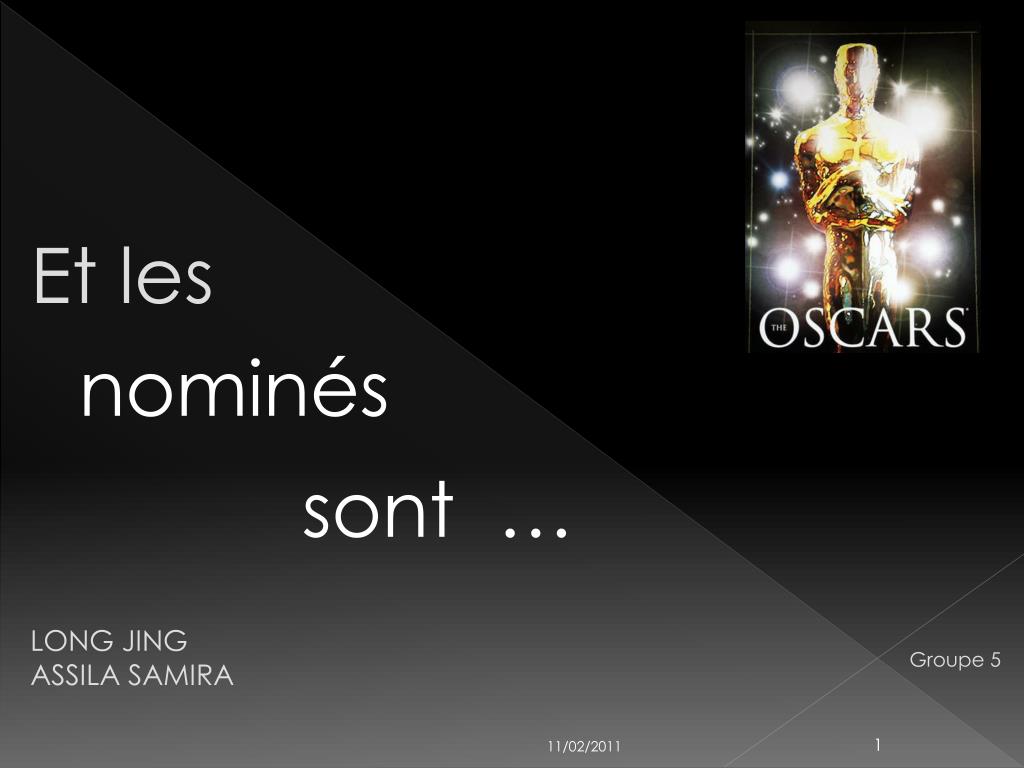 THE OSCARS

Et les
nominés
sont …

LONG JING
ASSILA SAMIRA

Groupe 5

11/02/2011

1